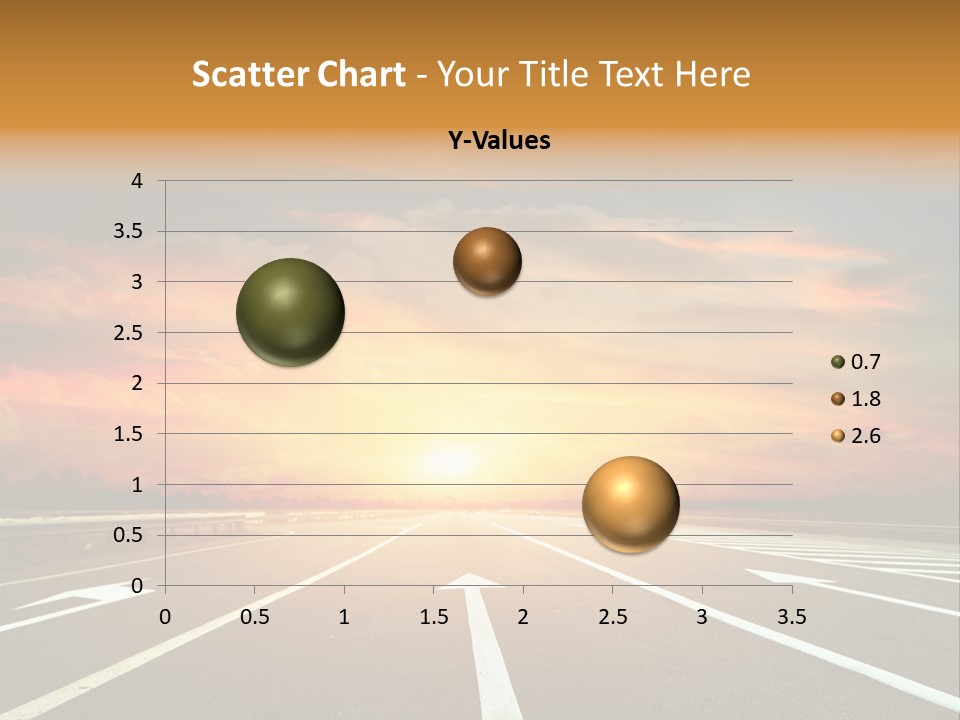 Scatter Chart - Your Title Text Here

Y-Values

4
3.5
3
2.5
2
1.5
1
0.5
0

0 0.5 1 1.5 2 2.5 3 3.5

0.7
1.8
2.6